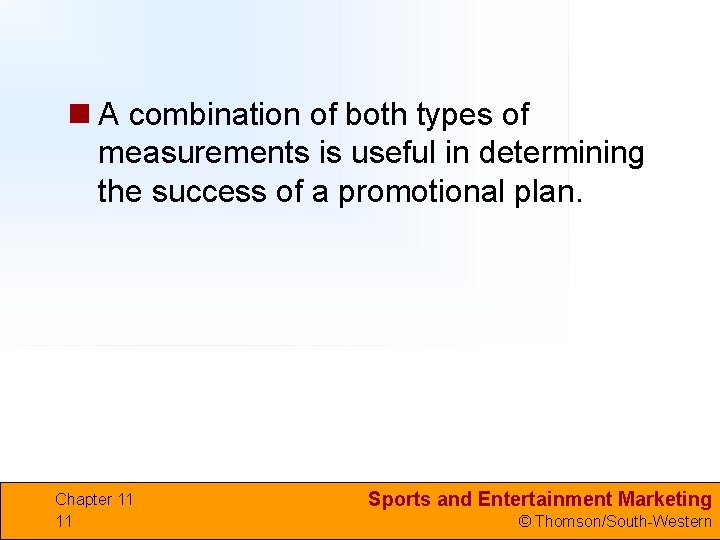 A combination of both types of measurements is useful in determining the success of a promotional plan.

Chapter 11
11

Sports and Entertainment Marketing
© Thomson/South-Western